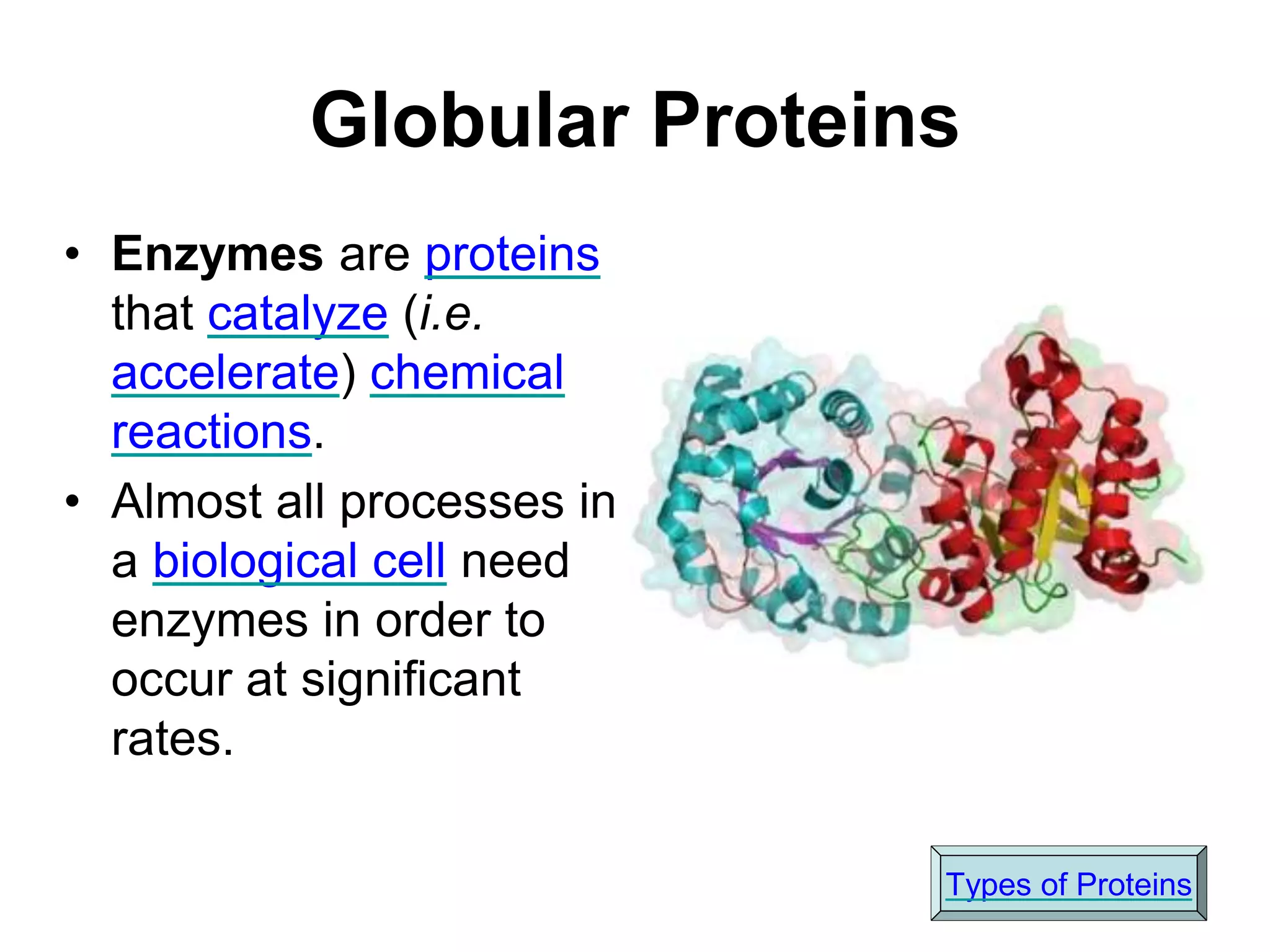 Globular Proteins

• Enzymes are proteins that catalyze (i.e. accelerate) chemical reactions.

• Almost all processes in a biological cell need enzymes in order to occur at significant rates.

Types of Proteins